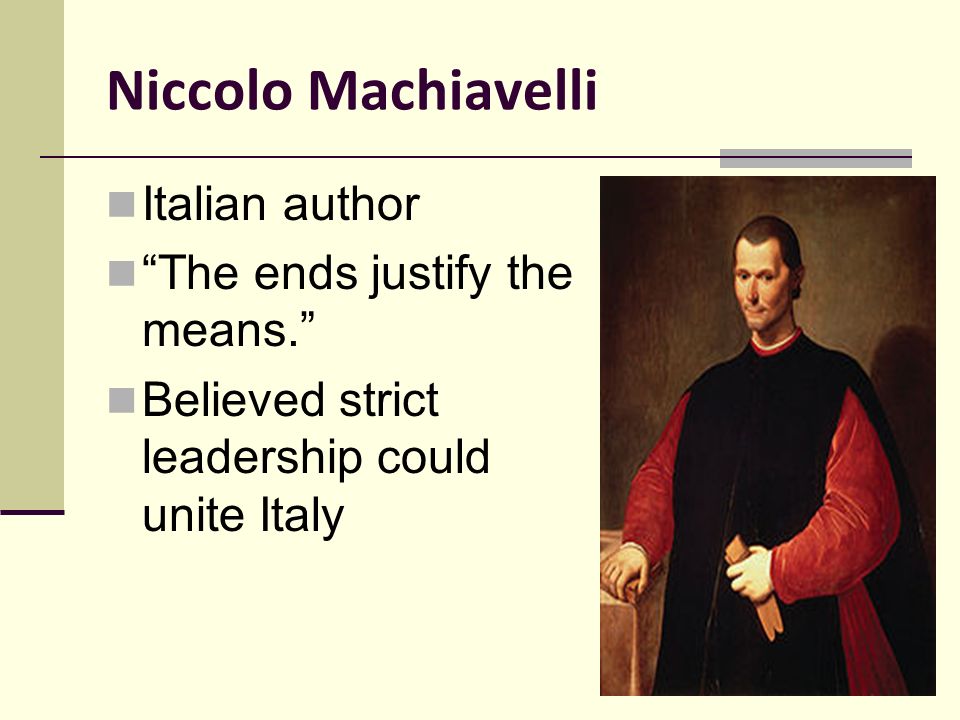 Niccolo Machiavelli

Italian author

“The ends justify the means.”

Believed strict leadership could unite Italy